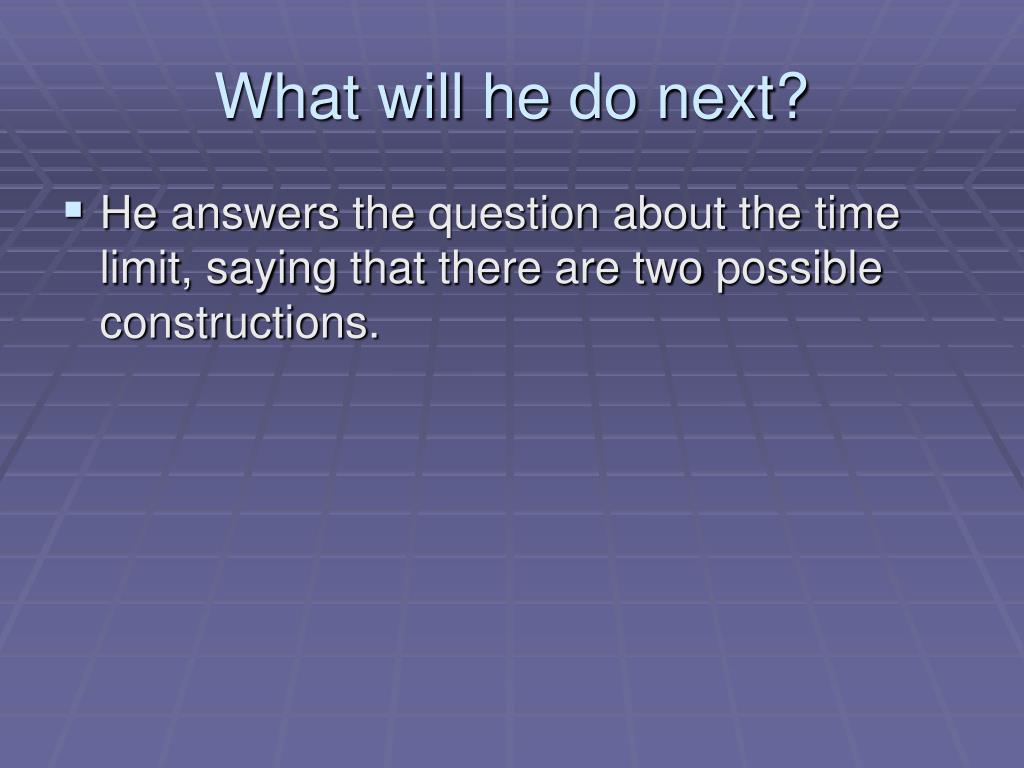 What will he do next?

▪ He answers the question about the time limit, saying that there are two possible constructions.